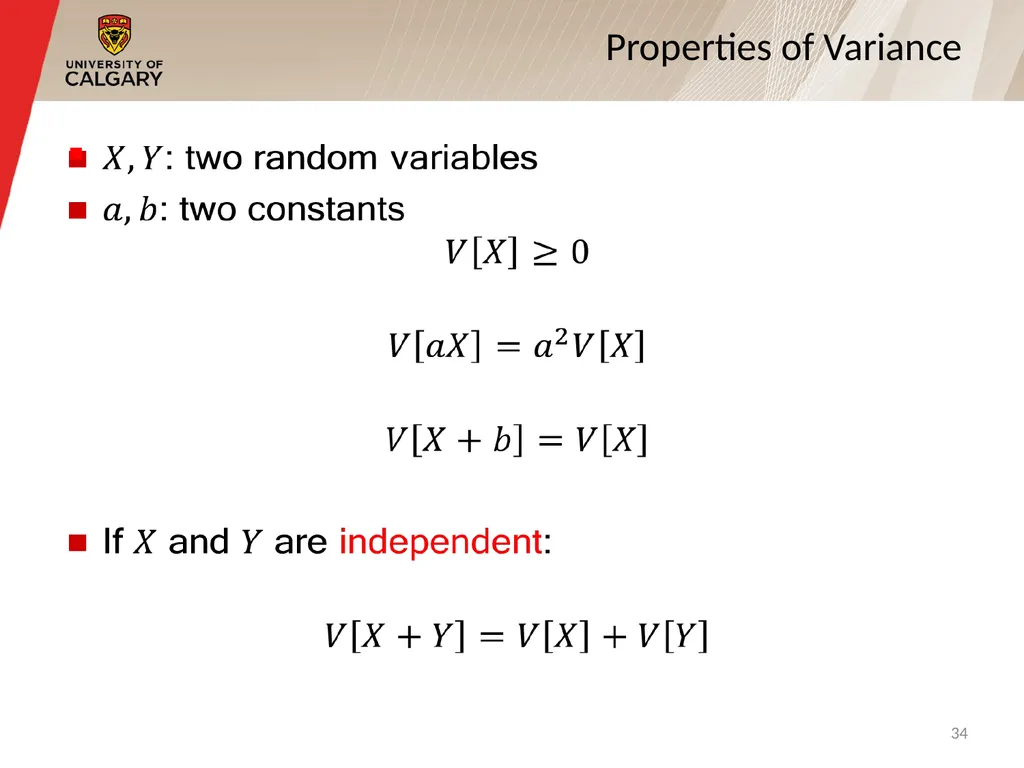 UNIVERSITY OF CALGARY

Properties of Variance

$X, Y$: two random variables

$a, b$: two constants

$V[X] \geq 0$

$V[aX] = a^2 V[X]$

$V[X + b] = V[X]$

If $X$ and $Y$ are independent:

$V[X + Y] = V[X] + V[Y]$

34